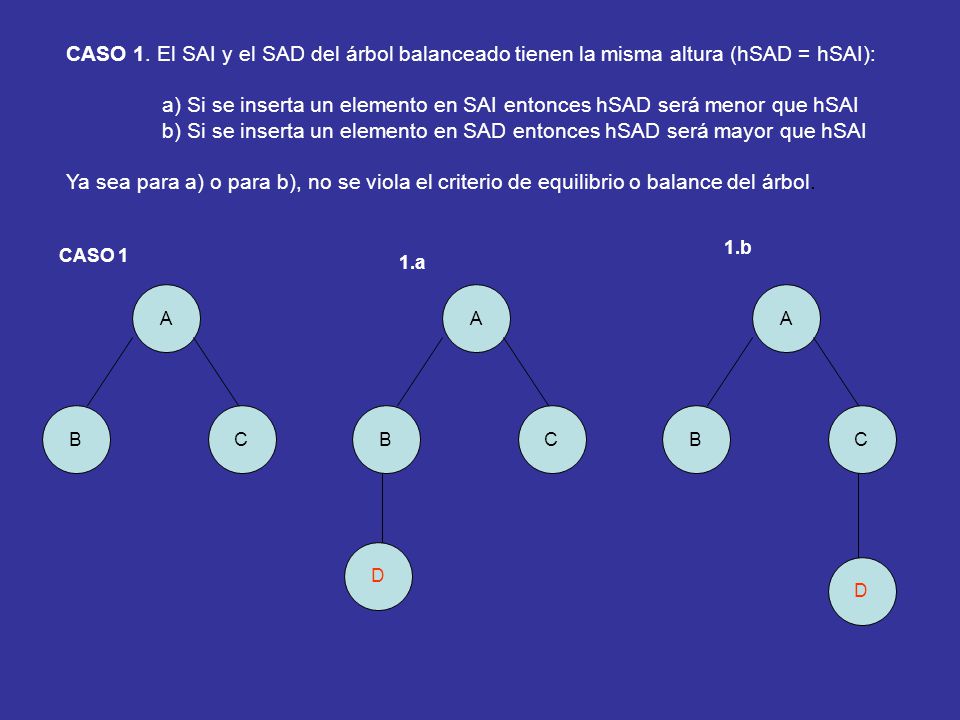 CASO 1. El SAI y el SAD del árbol balanceado tienen la misma altura (hSAD = hSAI):

a) Si se inserta un elemento en SAI entonces hSAD será menor que hSAI
b) Si se inserta un elemento en SAD entonces hSAD será mayor que hSAI

Ya sea para a) o para b), no se viola el criterio de equilibrio o balance del árbol.

CASO 1

A

B

C

1.a

A

B

C

D

1.b

A

B

C

D